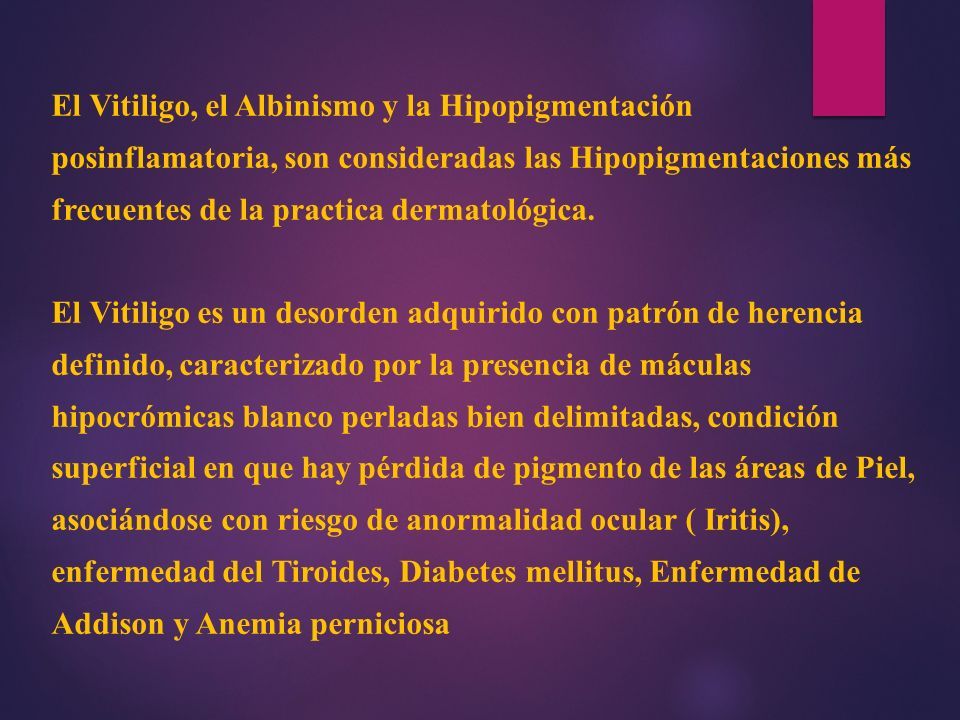 El Vitiligo, el Albinismo y la Hipopigmentación posinflamatoria, son consideradas las Hipopigmentaciones más frecuentes de la practica dermatológica.

El Vitiligo es un desorden adquirido con patrón de herencia definido, caracterizado por la presencia de máculas hipocrómicas blanco perladas bien delimitadas, condición superficial en que hay pérdida de pigmento de las áreas de Piel, asociándose con riesgo de anormalidad ocular ( Iritis), enfermedad del Tiroides, Diabetes mellitus, Enfermedad de Addison y Anemia perniciosa